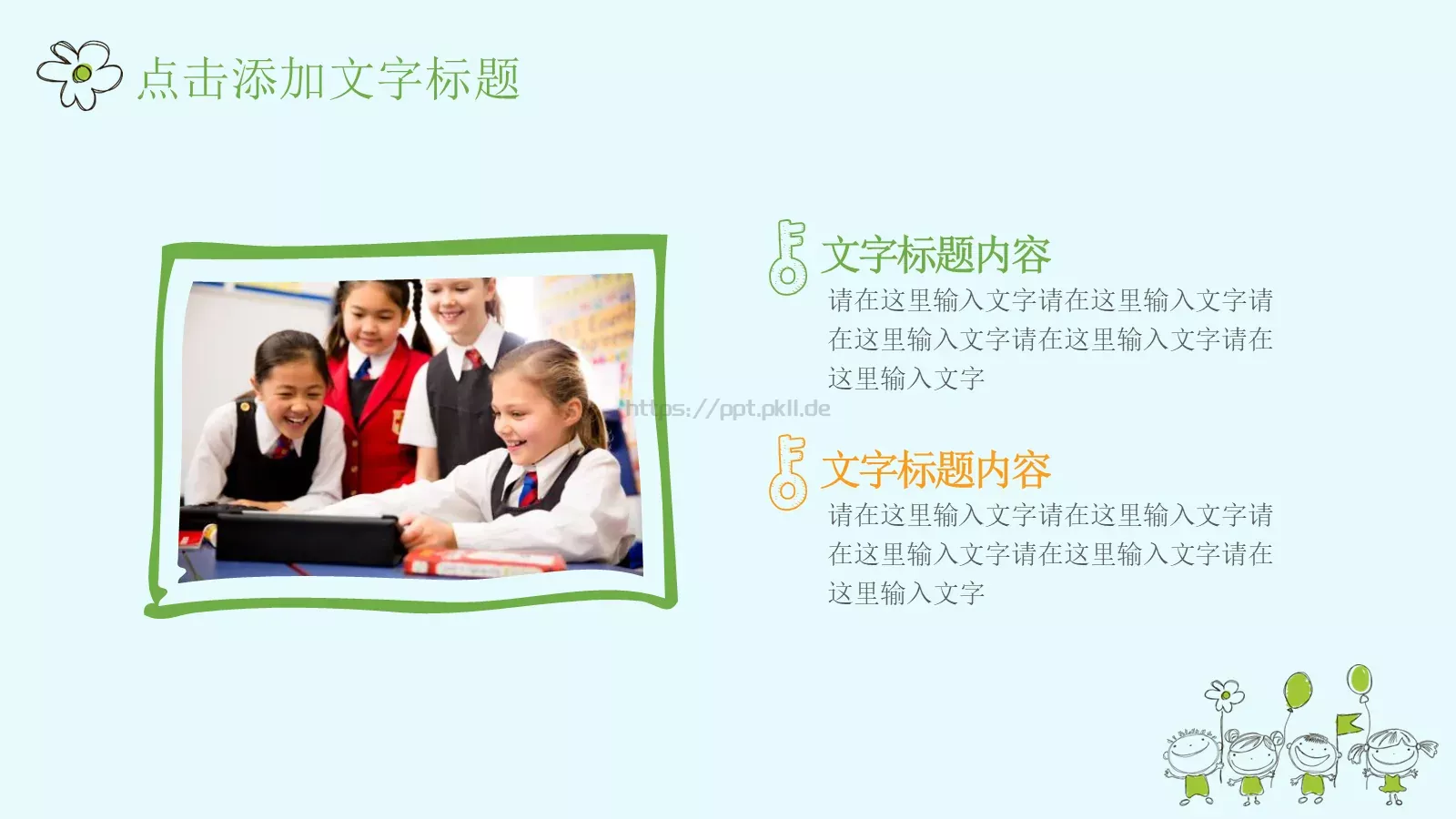 点击添加文字标题

https://ppt.pkll.de

文字标题内容

请在这里输入文字请在这里输入文字请在这里输入文字请在这里输入文字请在这里输入文字

文字标题内容

请在这里输入文字请在这里输入文字请在这里输入文字请在这里输入文字请在这里输入文字